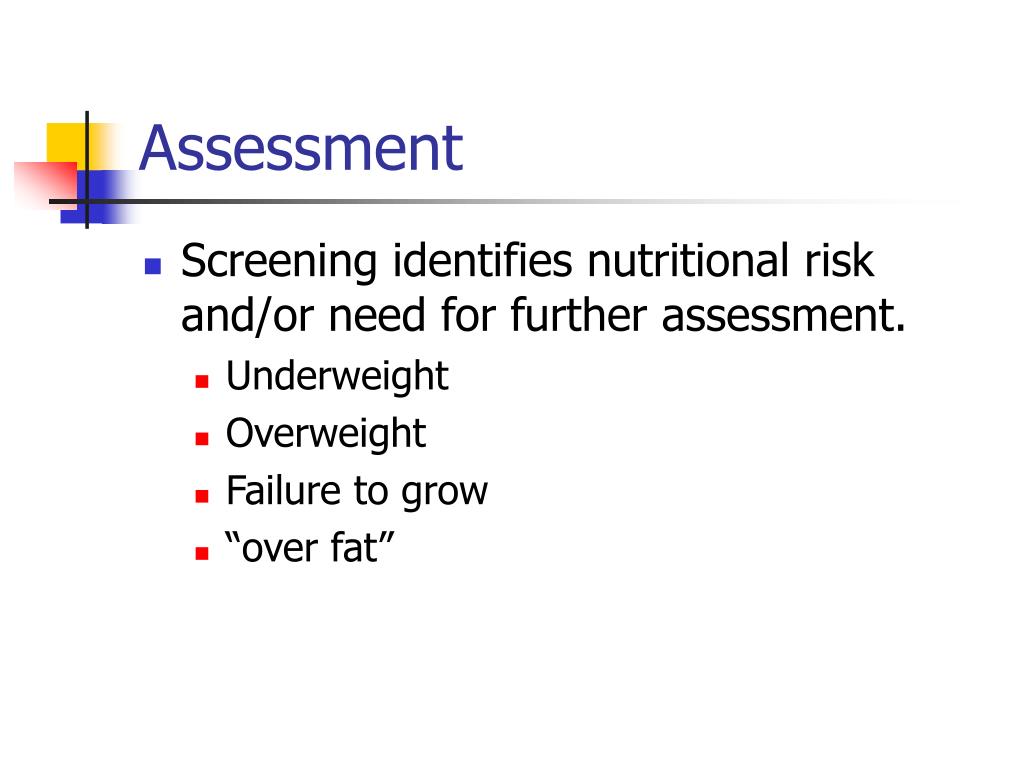 Assessment

Screening identifies nutritional risk and/or need for further assessment.

Underweight
Overweight
Failure to grow
“over fat”